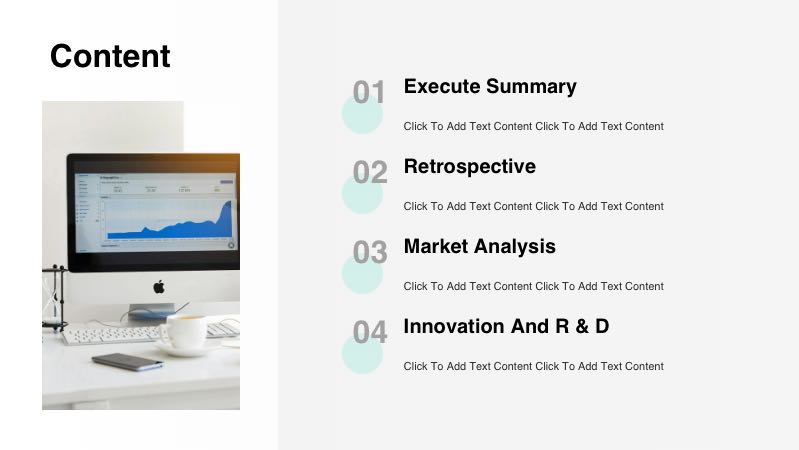 Content

01 Execute Summary

Click To Add Text Content Click To Add Text Content

02 Retrospective

Click To Add Text Content Click To Add Text Content

03 Market Analysis

Click To Add Text Content Click To Add Text Content

04 Innovation And R & D

Click To Add Text Content Click To Add Text Content